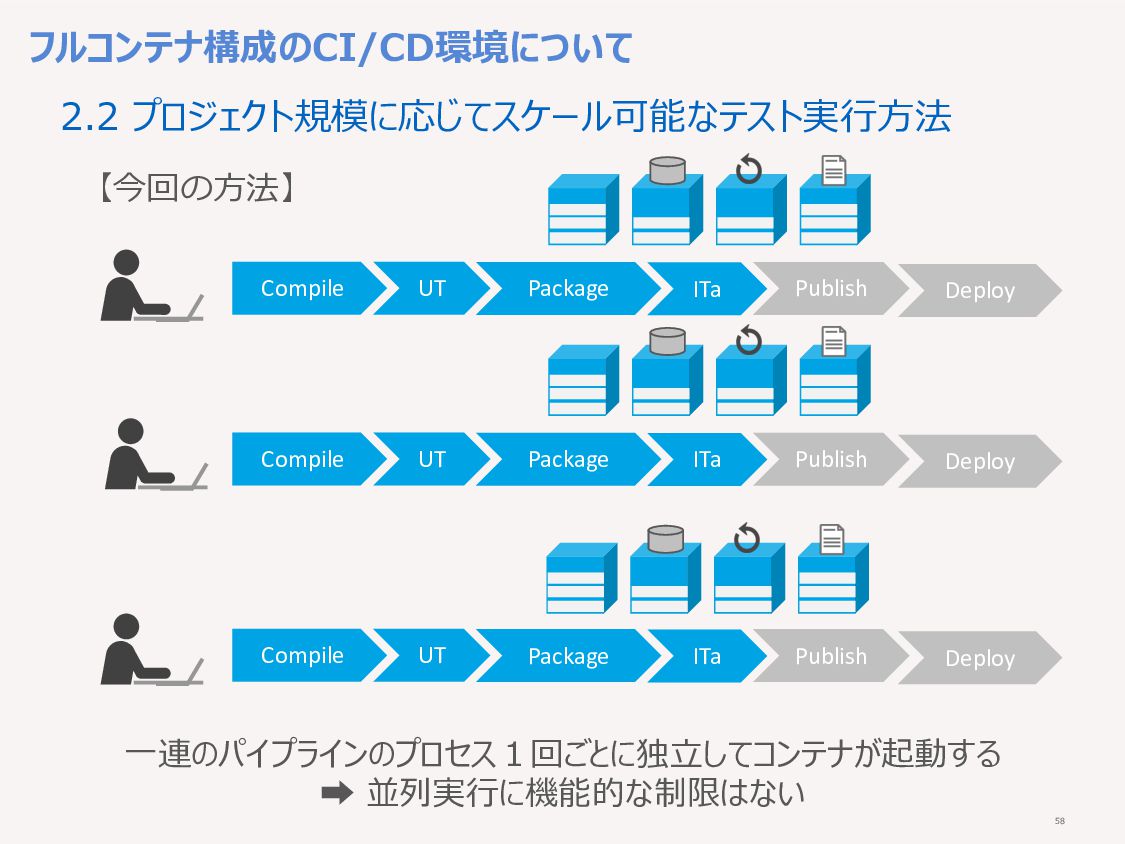 フルコンテナ構成のCI/CD環境について

2.2 プロジェクト規模に応じてスケール可能なテスト実行方法

【今回の方法】

Compile UT Package ITa Publish Deploy

Compile UT Package ITa Publish Deploy

Compile UT Package ITa Publish Deploy

一連のパイプラインのプロセス１回ごとに独立してコンテナが起動する
➡ 並列実行に機能的な制限はない

58